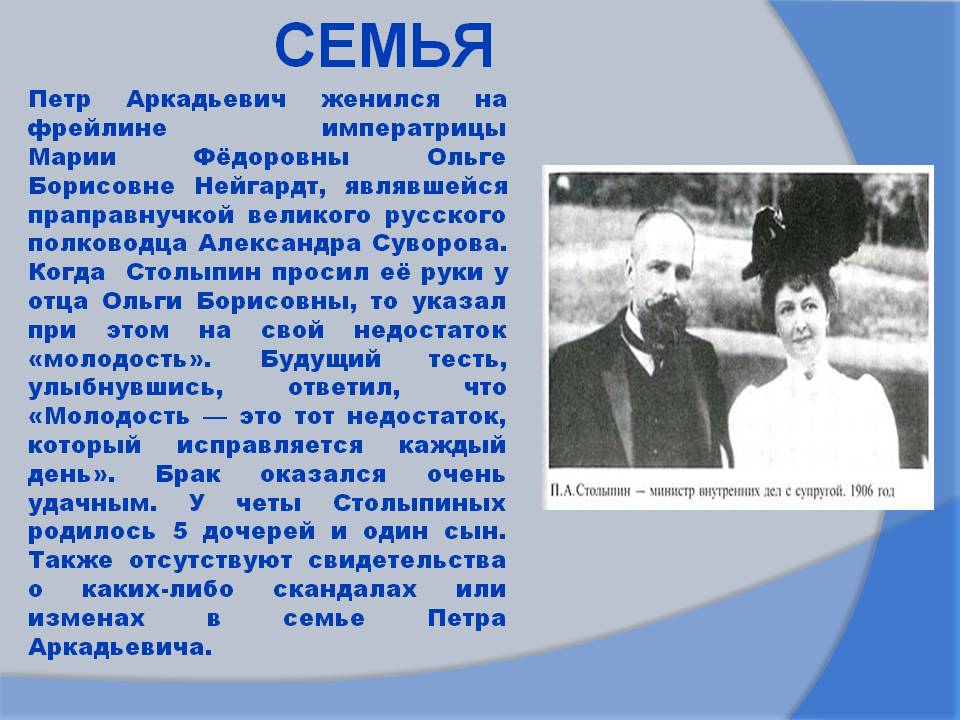 СЕМЬЯ

Петр Аркадьевич женился на фрейлине императрицы Марии Фёдоровны Ольге Борисовне Нейгардт, являвшейся праправнучкой великого русского полководца Александра Суворова. Когда Столыпин просил её руки у отца Ольги Борисовны, то указал при этом на свой недостаток «молодость». Будущий тесть, улыбнувшись, ответил, что «Молодость — это тот недостаток, который исправляется каждый день». Брак оказался очень удачным. У четы Столыпиных родилось 5 дочерей и один сын. Также отсутствуют свидетельства о каких-либо скандалах или изменах в семье Петра Аркадьевича.

П.А.Столыпин – министр внутренних дел с супругой. 1906 год